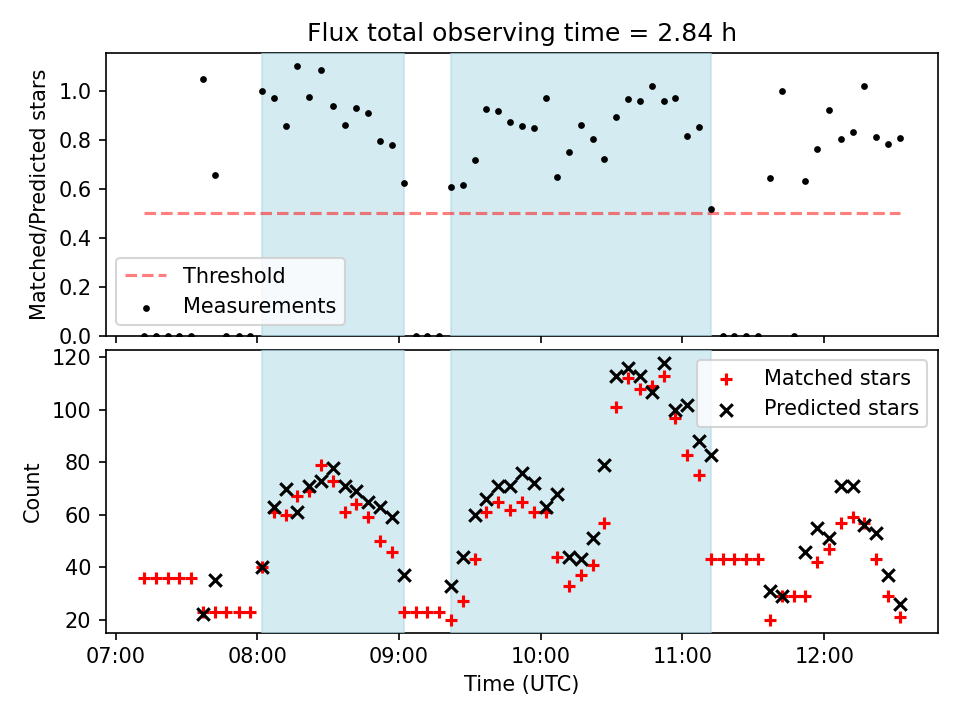 Flux total observing time = 2.84 h

Matched/Predicted stars

1.0
0.8
0.6
0.4
0.2
0.0

Threshold
Measurements

Count

120
100
80
60
40
20

Matched stars
Predicted stars

07:00
08:00
09:00
10:00
11:00
12:00

Time (UTC)